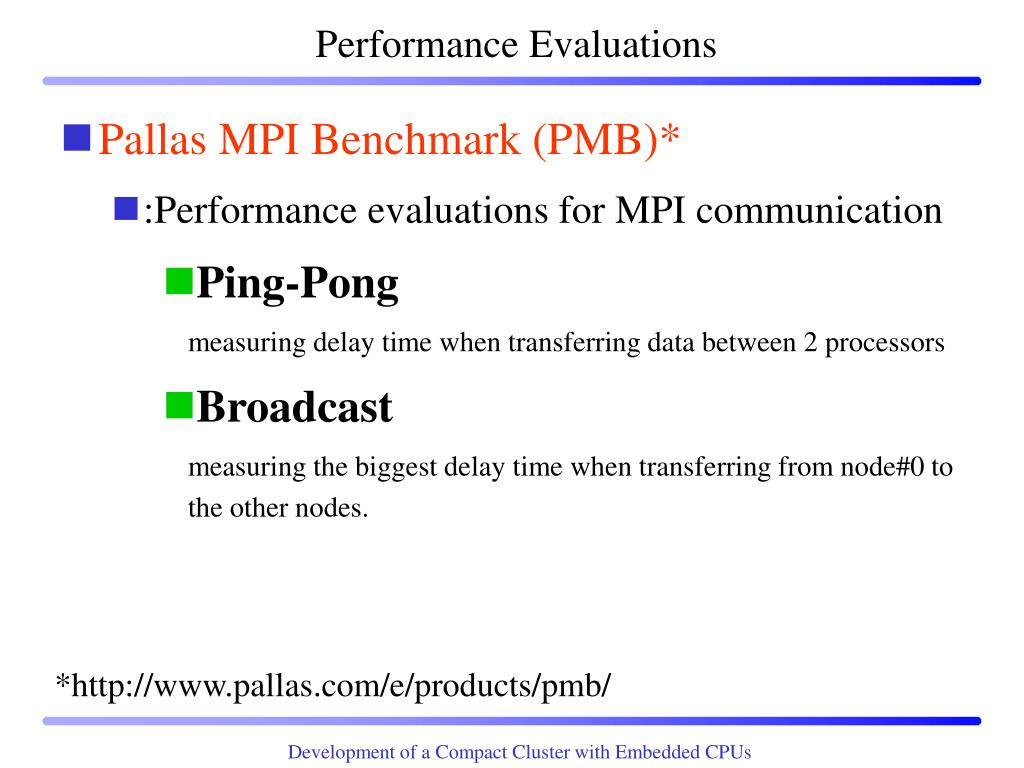 Performance Evaluations

Pallas MPI Benchmark (PMB)*

:Performance evaluations for MPI communication

Ping-Pong

measuring delay time when transferring data between 2 processors

Broadcast

measuring the biggest delay time when transferring from node#0 to the other nodes.

*http://www.pallas.com/e/products/pmb/

Development of a Compact Cluster with Embedded CPUs